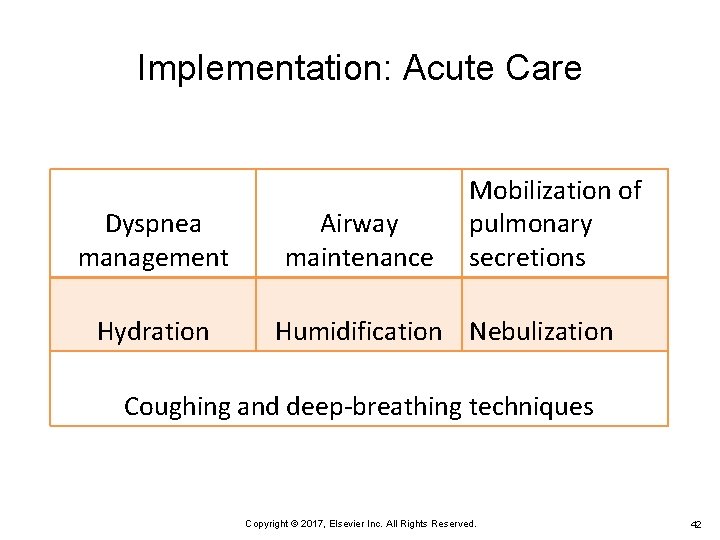 Implementation: Acute Care

| Dyspnea management | Airway maintenance | Mobilization of pulmonary secretions |
|---|---|---|
| Hydration | Humidification | Nebulization |
| Coughing and deep-breathing techniques | | |

Copyright © 2017, Elsevier Inc. All Rights Reserved.

42